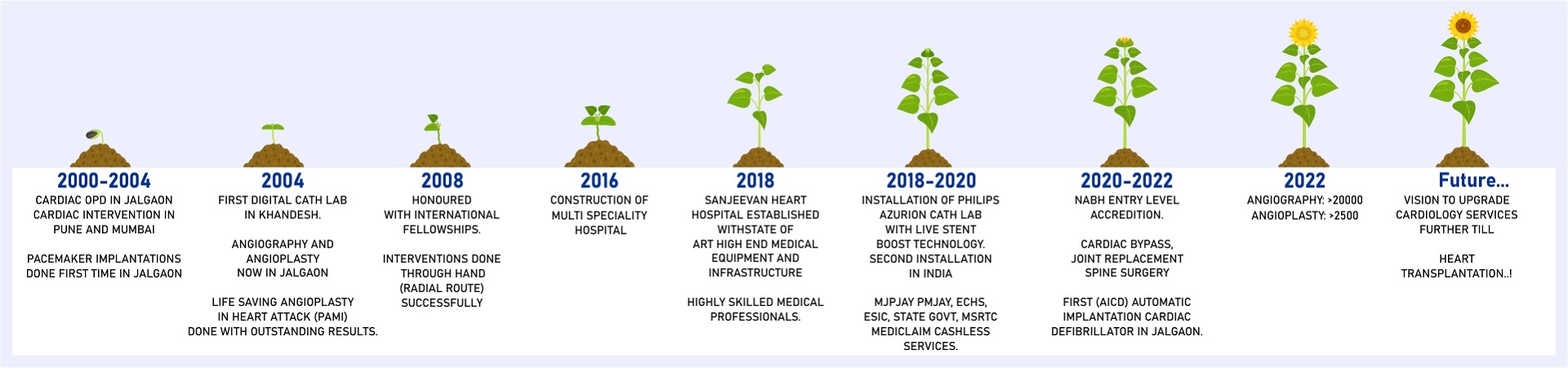 2000-2004
CARDIAC OPD IN JALGAON
CARDIAC INTERVENTION IN PUNE AND MUMBAI

PACEMAKER IMPLANTATIONS DONE FIRST TIME IN JALGAON

2004
FIRST DIGITAL CATH LAB IN KHANDESH.

ANGIOGRAPHY AND ANGIOPLASTY NOW IN JALGAON

LIFE SAVING ANGIOPLASTY IN HEART ATTACK (PAMI) DONE WITH OUTSTANDING RESULTS.

2008
HONOURED WITH INTERNATIONAL FELLOWSHIPS.

INTERVENTIONS DONE THROUGH HAND (RADIAL ROUTE) SUCCESSFULLY

2016
CONSTRUCTION OF MULTI SPECIALITY HOSPITAL

2018
SANJEEVAN HEART HOSPITAL ESTABLISHED WITHSTATE OF ART HIGH END MEDICAL EQUIPMENT AND INFRASTRUCTURE

HIGHLY SKILLED MEDICAL PROFESSIONALS.

2018-2020
INSTALLATION OF PHILIPS AZURION CATH LAB WITH LIVE STENT BOOST TECHNOLOGY. SECOND INSTALLATION IN INDIA

MJPJAY PMJAY, ECHS, ESIC, STATE GOVT, MSRTC MEDICLAIM CASHLESS SERVICES.

2020-2022
NABH ENTRY LEVEL ACCREDITION.

CARDIAC BYPASS, JOINT REPLACEMENT SPINE SURGERY

FIRST (AICD) AUTOMATIC IMPLANTATION CARDIAC DEFIBRILLATOR IN JALGAON.

2022
ANGIOGRAPHY: >20000
ANGIOPLASTY: >2500

Future...
VISION TO UPGRADE CARDIOLOGY SERVICES FURTHER TILL

HEART TRANSPLANTATION..!